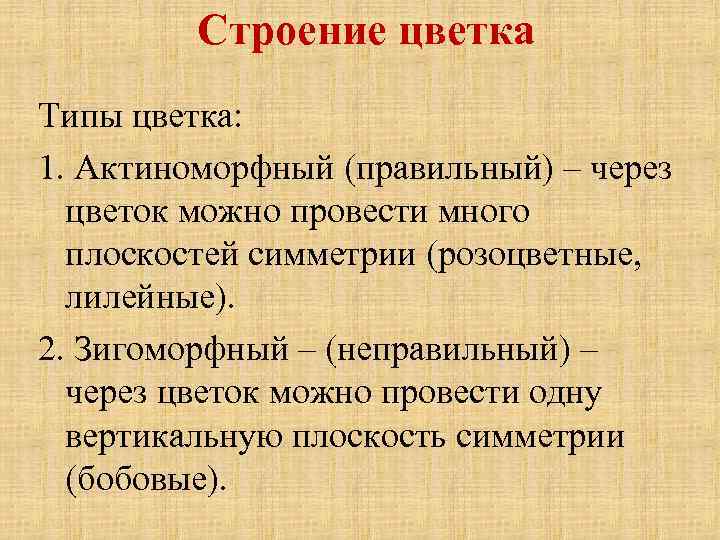 Строение цветка

Типы цветка:

1. Актиноморфный (правильный) – через цветок можно провести много плоскостей симметрии (розоцветные, лилейные).

2. Зигоморфный – (неправильный) – через цветок можно провести одну вертикальную плоскость симметрии (бобовые).